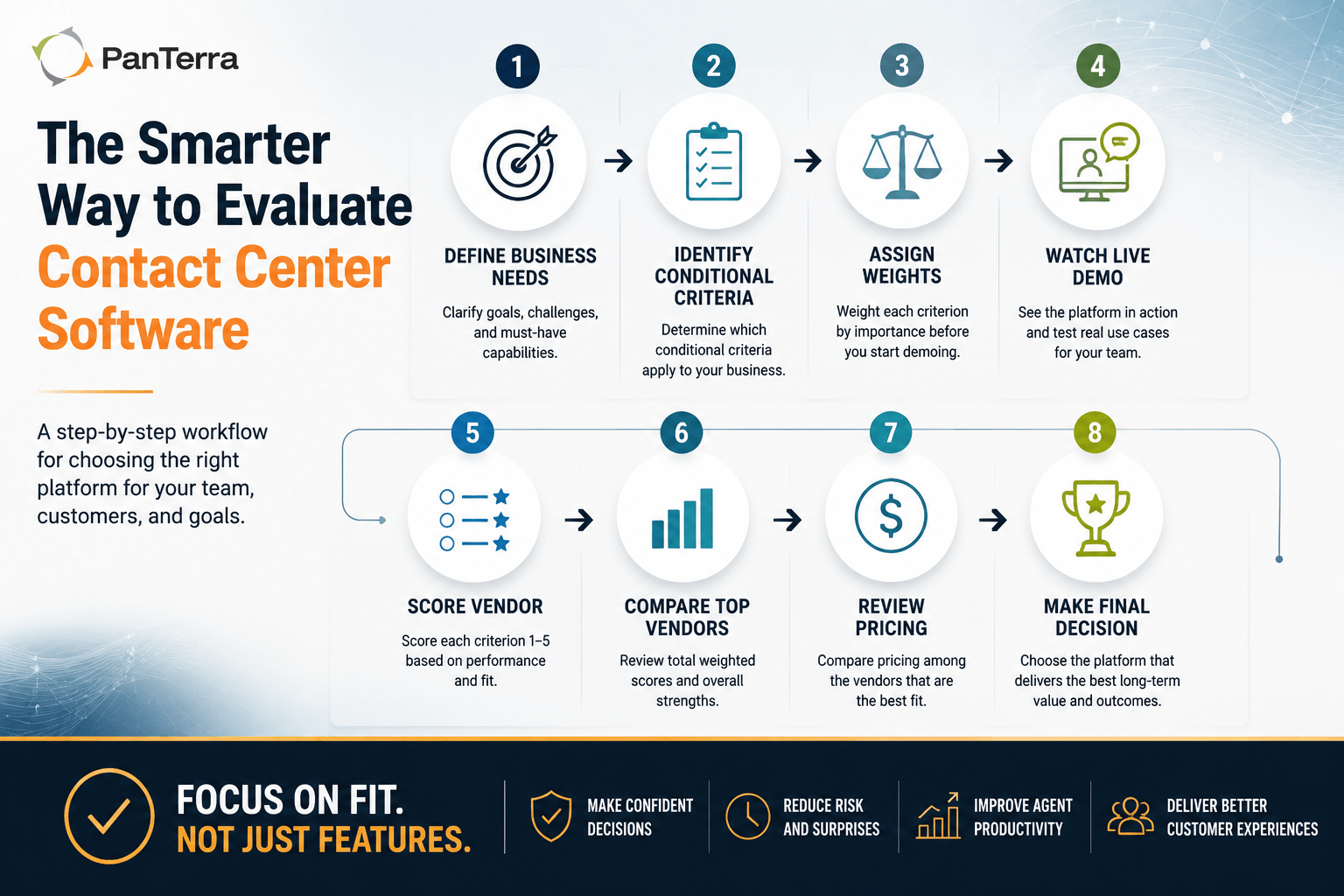 PanTerra

The Smarter Way to Evaluate Contact Center Software

A step-by-step workflow for choosing the right platform for your team, customers, and goals.

1
DEFINE BUSINESS NEEDS
Clarify goals, challenges, and must-have capabilities.

2
IDENTIFY CONDITIONAL CRITERIA
Determine which conditional criteria apply to your business.

3
ASSIGN WEIGHTS
Weight each criterion by importance before you start demoing.

4
WATCH LIVE DEMO
See the platform in action and test real use cases for your team.

5
SCORE VENDOR
Score each criterion 1–5 based on performance and fit.

6
COMPARE TOP VENDORS
Review total weighted scores and overall strengths.

7
REVIEW PRICING
Compare pricing among the vendors that are the best fit.

8
MAKE FINAL DECISION
Choose the platform that delivers the best long-term value and outcomes.

FOCUS ON FIT.
NOT JUST FEATURES.

MAKE CONFIDENT DECISIONS
REDUCE RISK AND SURPRISES
IMPROVE AGENT PRODUCTIVITY
DELIVER BETTER CUSTOMER EXPERIENCES